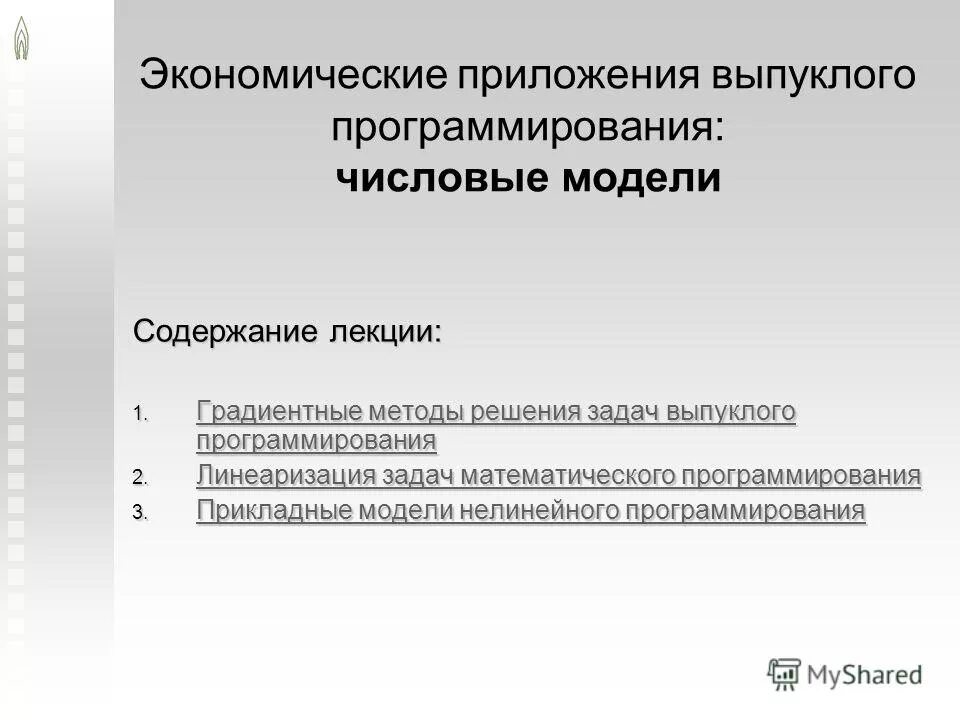 Экономические приложения выпуклого программирования:
числовые модели

Содержание лекции:

1. Градиентные методы решения задач выпуклого программирования
2. Линеаризация задач математического программирования
3. Прикладные модели нелинейного программирования

MyShared